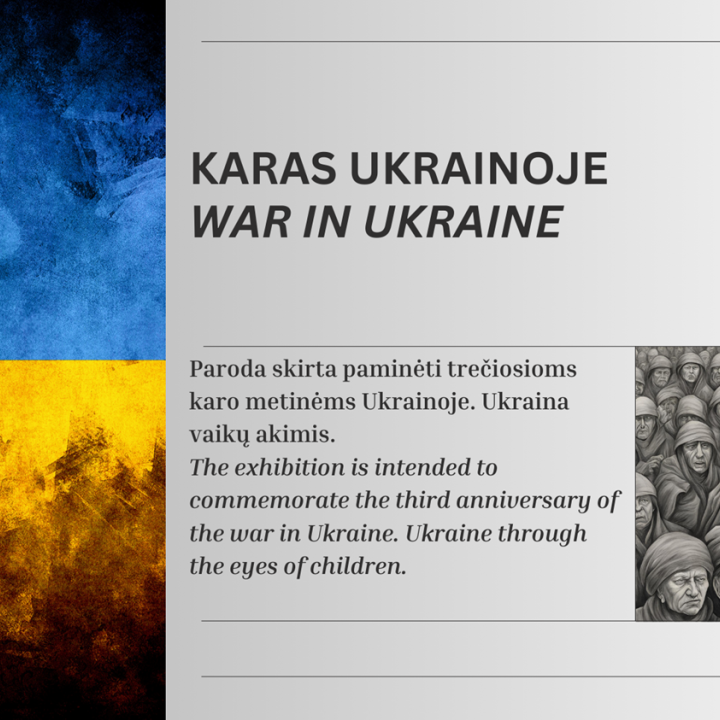 KARAS UKRAINOJE
WAR IN UKRAINE

Paroda skirta paminėti trečiosioms karo metinėms Ukrainoje. Ukraina vaikų akimis.
The exhibition is intended to commemorate the third anniversary of the war in Ukraine. Ukraine through the eyes of children.